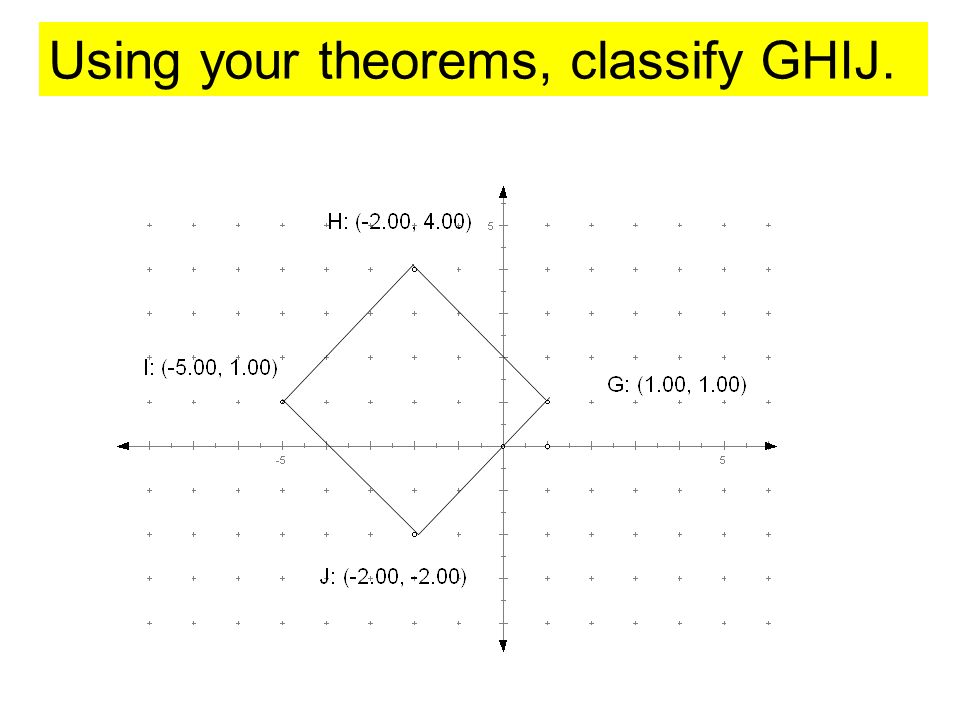 Using your theorems, classify GHIJ.

H: (-2.00, 4.00)

5

I: (-5.00, 1.00)

G: (1.00, 1.00)

-5

5

J: (-2.00, -2.00)